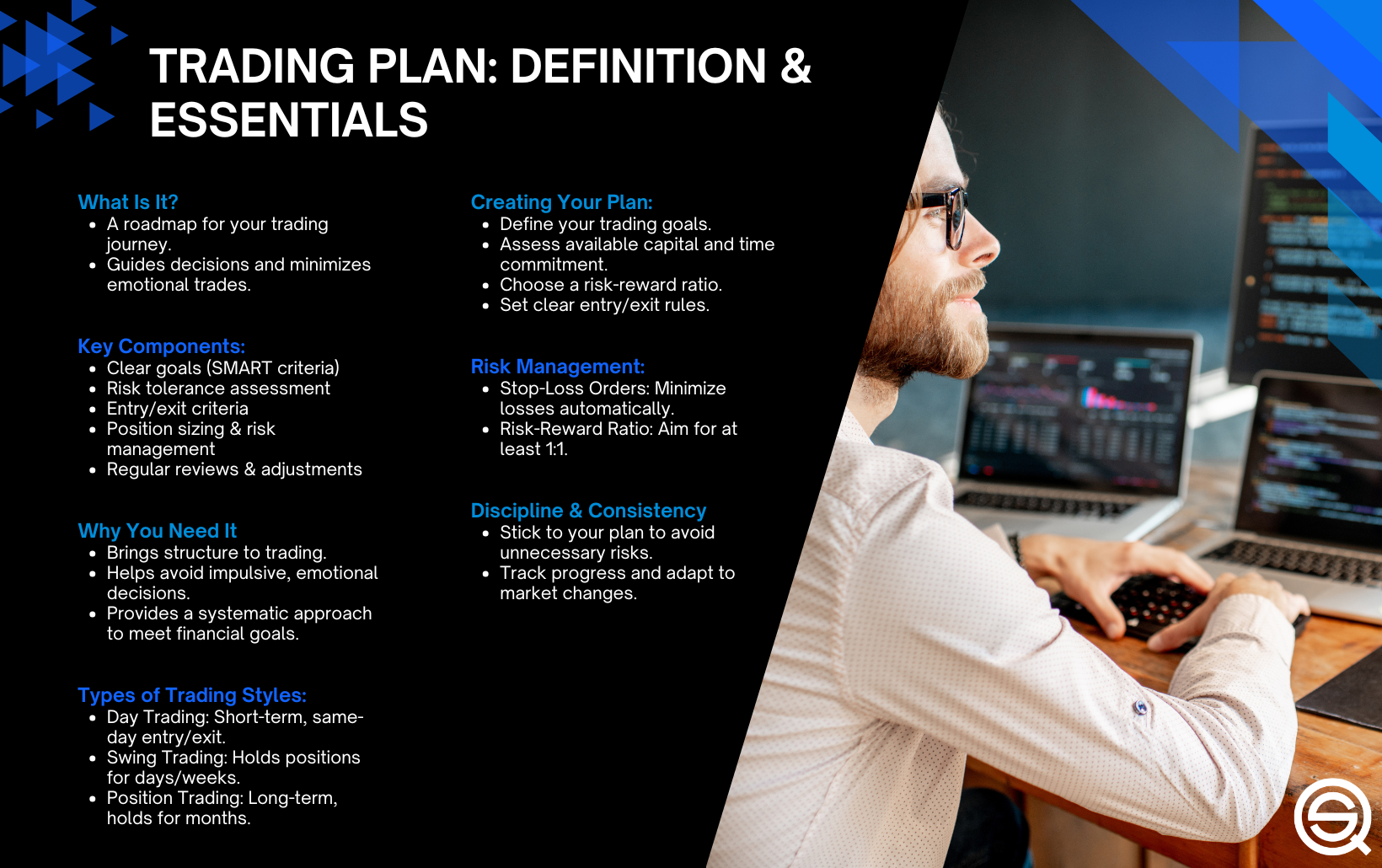 TRADING PLAN: DEFINITION & ESSENTIALS

What Is It?
- A roadmap for your trading journey.
- Guides decisions and minimizes emotional trades.

Key Components:
- Clear goals (SMART criteria)
- Risk tolerance assessment
- Entry/exit criteria
- Position sizing & risk management
- Regular reviews & adjustments

Why You Need It
- Brings structure to trading.
- Helps avoid impulsive, emotional decisions.
- Provides a systematic approach to meet financial goals.

Types of Trading Styles:
- Day Trading: Short-term, same-day entry/exit.
- Swing Trading: Holds positions for days/weeks.
- Position Trading: Long-term, holds for months.

Creating Your Plan:
- Define your trading goals.
- Assess available capital and time commitment.
- Choose a risk-reward ratio.
- Set clear entry/exit rules.

Risk Management:
- Stop-Loss Orders: Minimize losses automatically.
- Risk-Reward Ratio: Aim for at least 1:1.

Discipline & Consistency
- Stick to your plan to avoid unnecessary risks.
- Track progress and adapt to market changes.